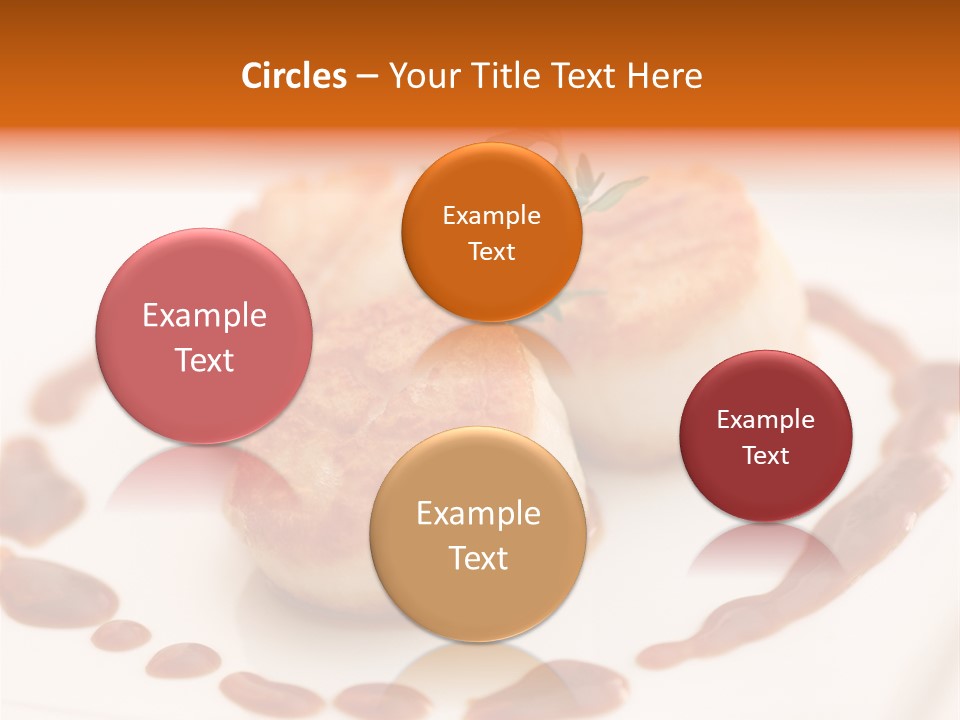 Circles – Your Title Text Here

Example Text

Example Text

Example Text

Example Text